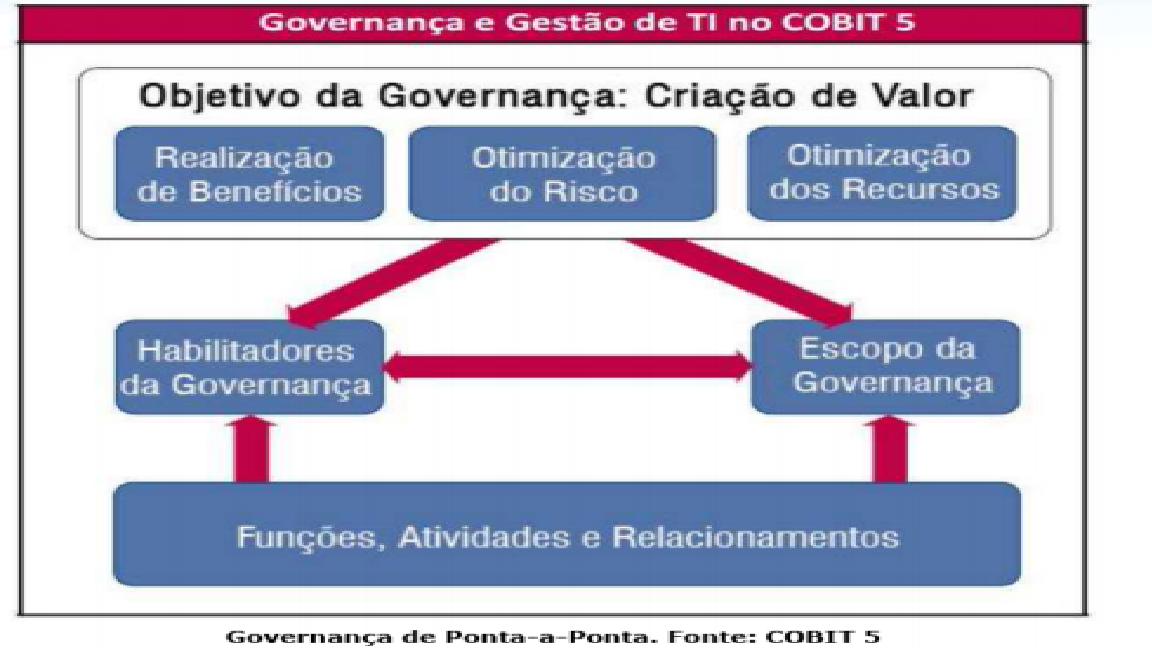 Governança e Gestão de TI no COBIT 5

Objetivo da Governança: Criação de Valor

Realização de Benefícios

Otimização do Risco

Otimização dos Recursos

Habilitadores da Governança

Escopo da Governança

Funções, Atividades e Relacionamentos

Governança de Ponta-a-Ponta. Fonte: COBIT 5